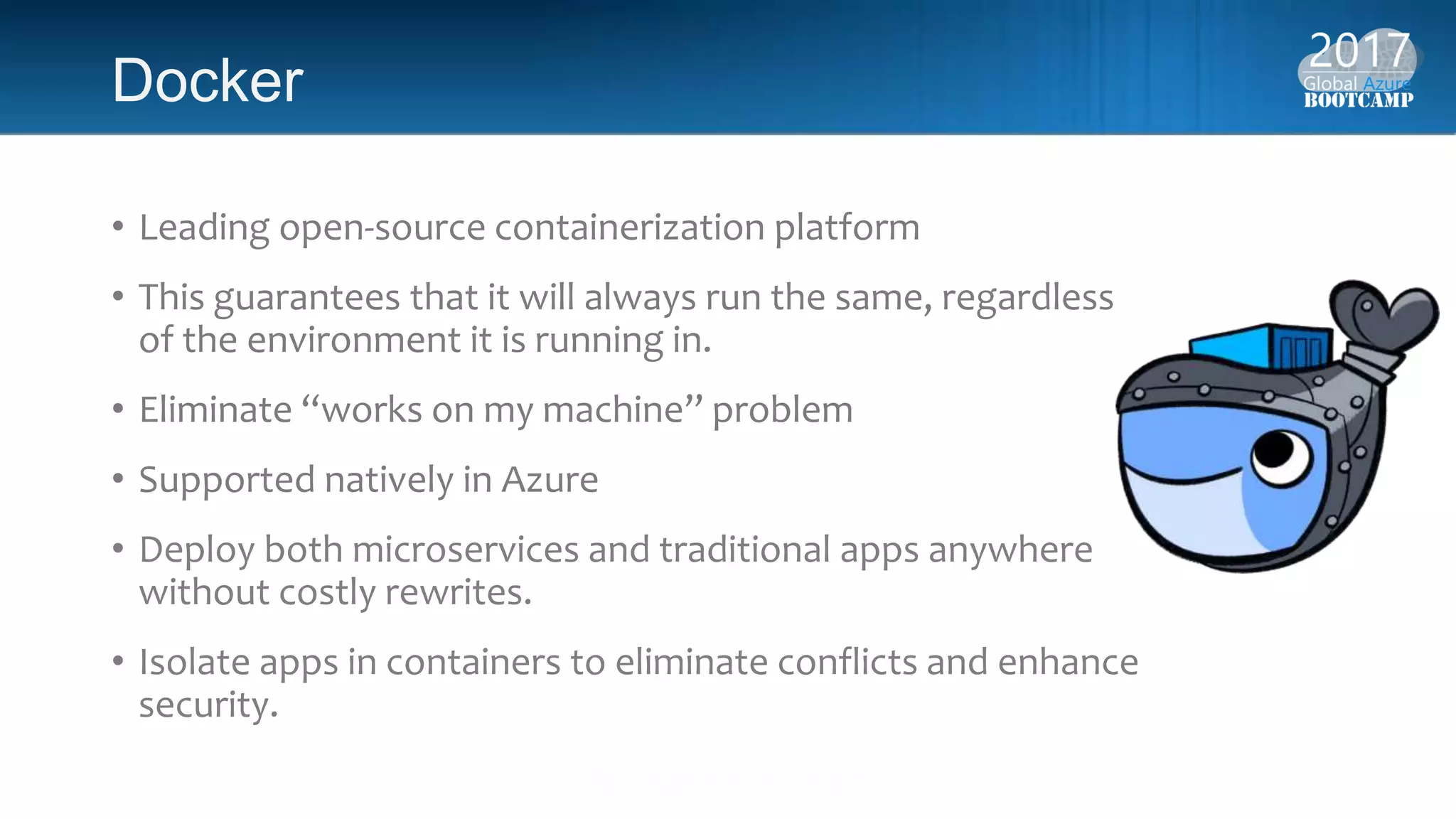 Docker

2017
Global Azure
BOOTCAMP

• Leading open-source containerization platform

• This guarantees that it will always run the same, regardless of the environment it is running in.

• Eliminate “works on my machine” problem

• Supported natively in Azure

• Deploy both microservices and traditional apps anywhere without costly rewrites.

• Isolate apps in containers to eliminate conflicts and enhance security.